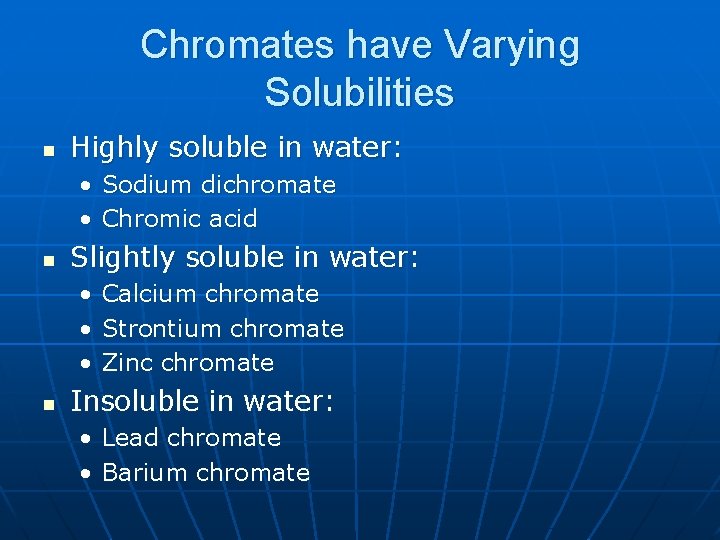 Chromates have Varying Solubilities

- Highly soluble in water:
  - Sodium dichromate
  - Chromic acid
- Slightly soluble in water:
  - Calcium chromate
  - Strontium chromate
  - Zinc chromate
- Insoluble in water:
  - Lead chromate
  - Barium chromate